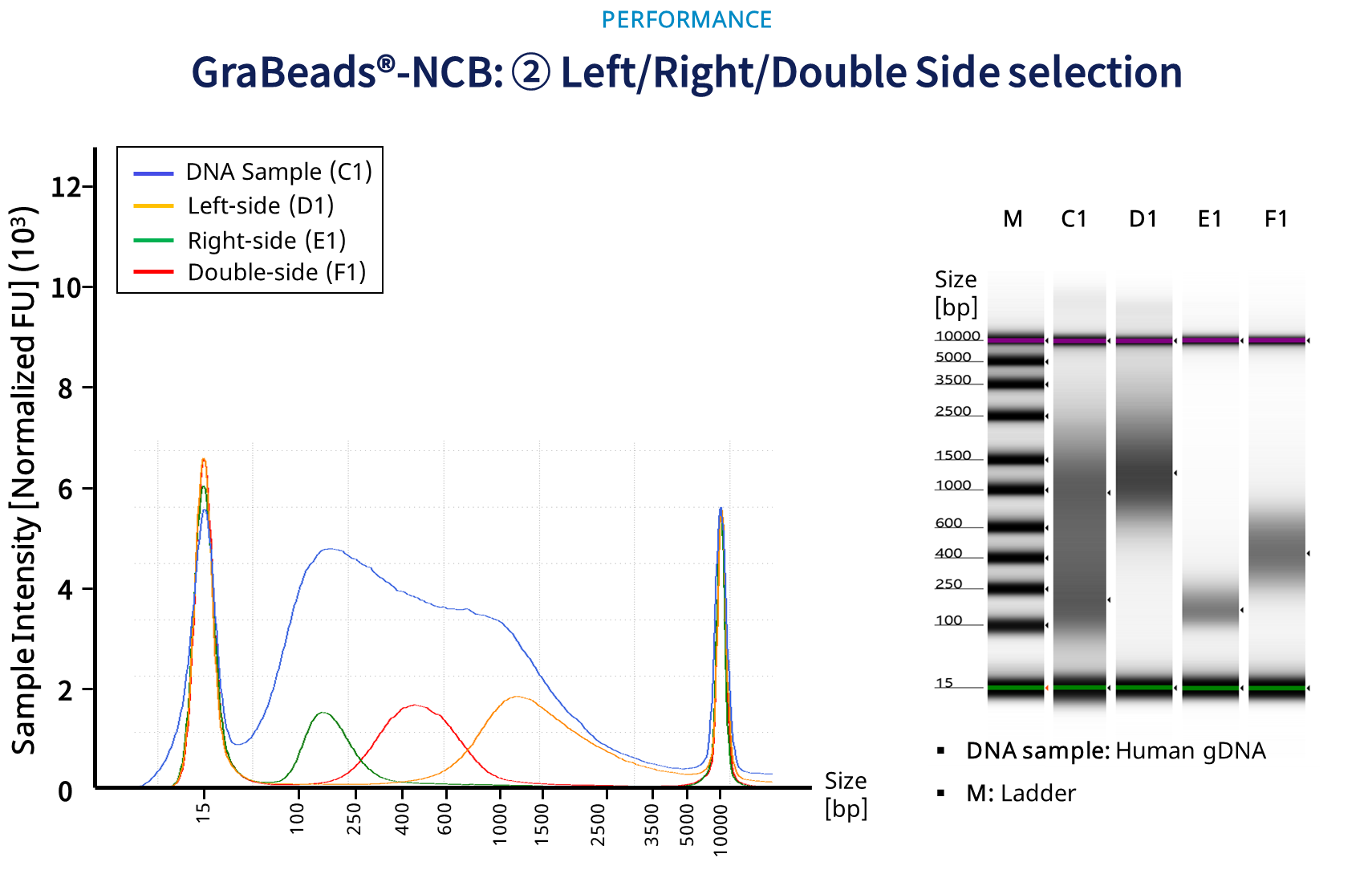 PERFORMANCE

GraBeads®-NCB: ② Left/Right/Double Side selection

DNA Sample (C1)
Left-side (D1)
Right-side (E1)
Double-side (F1)

Sample Intensity [Normalized FU] ($10^3$)

12
10
8
6
4
2
0

15
100
250
400
600
1000
1500
2500
3500
5000
10000

Size [bp]

M C1 D1 E1 F1

Size [bp]
10000
5000
3500
2500
1500
1000
600
400
250
100
15

▪ DNA sample: Human gDNA
▪ M: Ladder